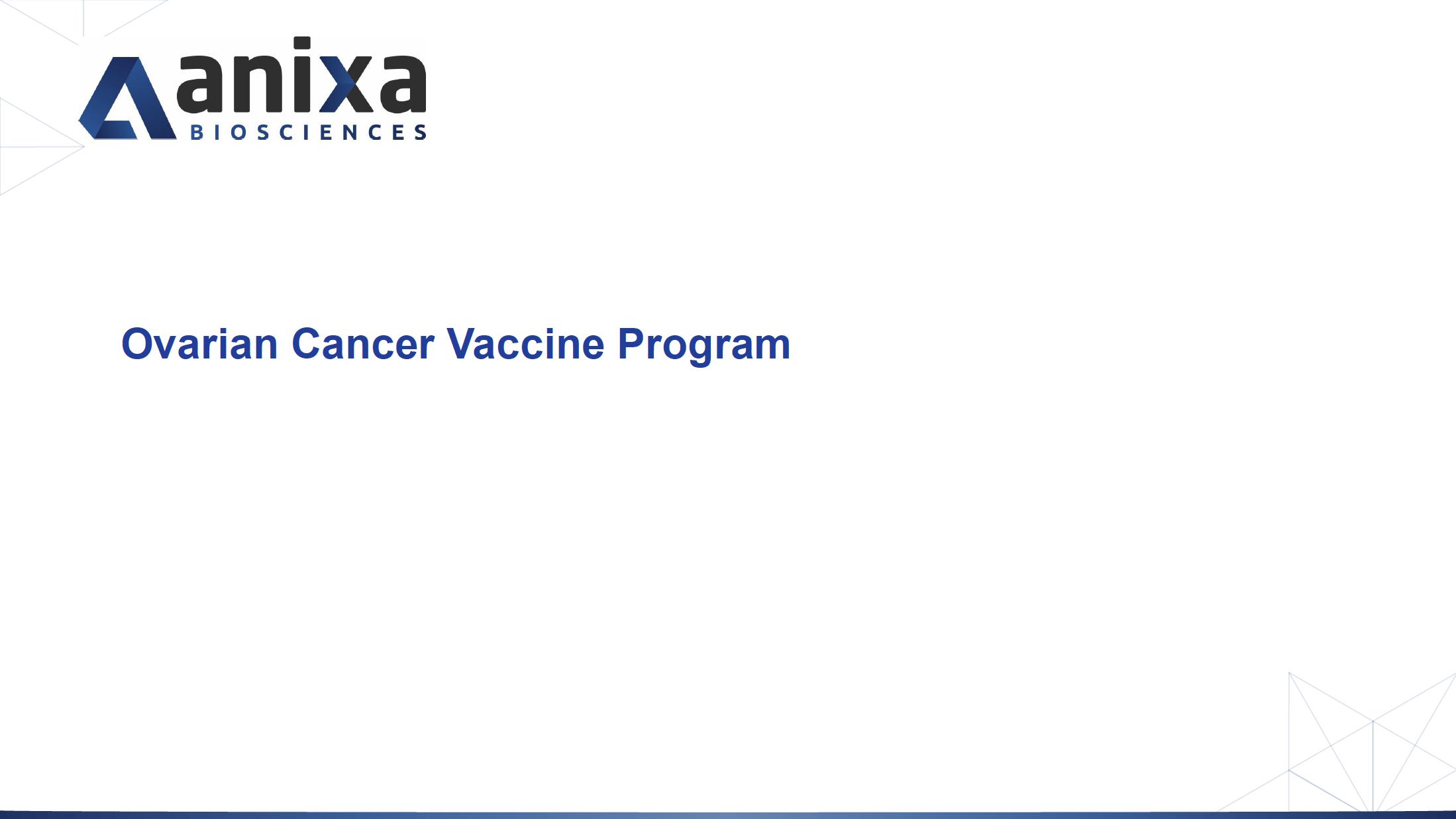 anixa
BIOSCIENCES

Ovarian Cancer Vaccine Program